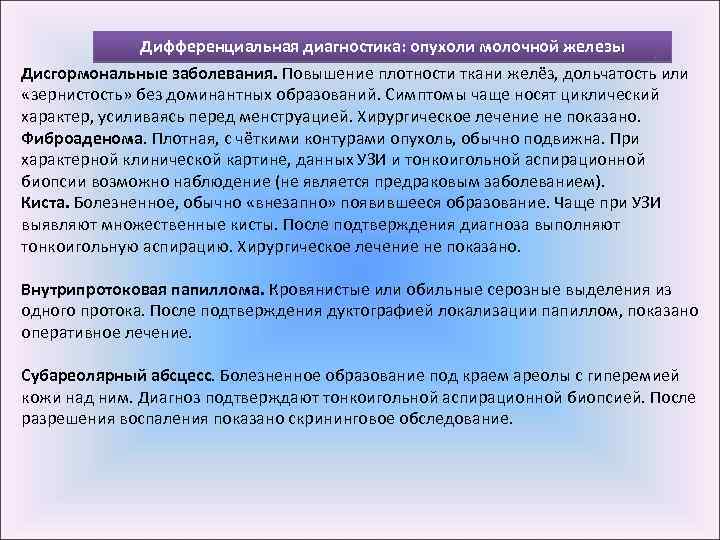 Дифференциальная диагностика: опухоли молочной железы

Дисгормональные заболевания. Повышение плотности ткани желёз, дольчатость или «зернистость» без доминантных образований. Симптомы чаще носят циклический характер, усиливаясь перед менструацией. Хирургическое лечение не показано.
Фиброаденома. Плотная, с чёткими контурами опухоль, обычно подвижна. При характерной клинической картине, данных УЗИ и тонкоигольной аспирационной биопсии возможно наблюдение (не является предраковым заболеванием).
Киста. Болезненное, обычно «внезапно» появившееся образование. Чаще при УЗИ выявляют множественные кисты. После подтверждения диагноза выполняют тонкоигольную аспирацию. Хирургическое лечение не показано.

Внутрипротоковая папиллома. Кровянистые или обильные серозные выделения из одного протока. После подтверждения дуктографией локализации папиллом, показано оперативное лечение.

Субареолярный абсцесс. Болезненное образование под краем ареолы с гиперемией кожи над ним. Диагноз подтверждают тонкоигольной аспирационной биопсией. После разрешения воспаления показано скрининговое обследование.